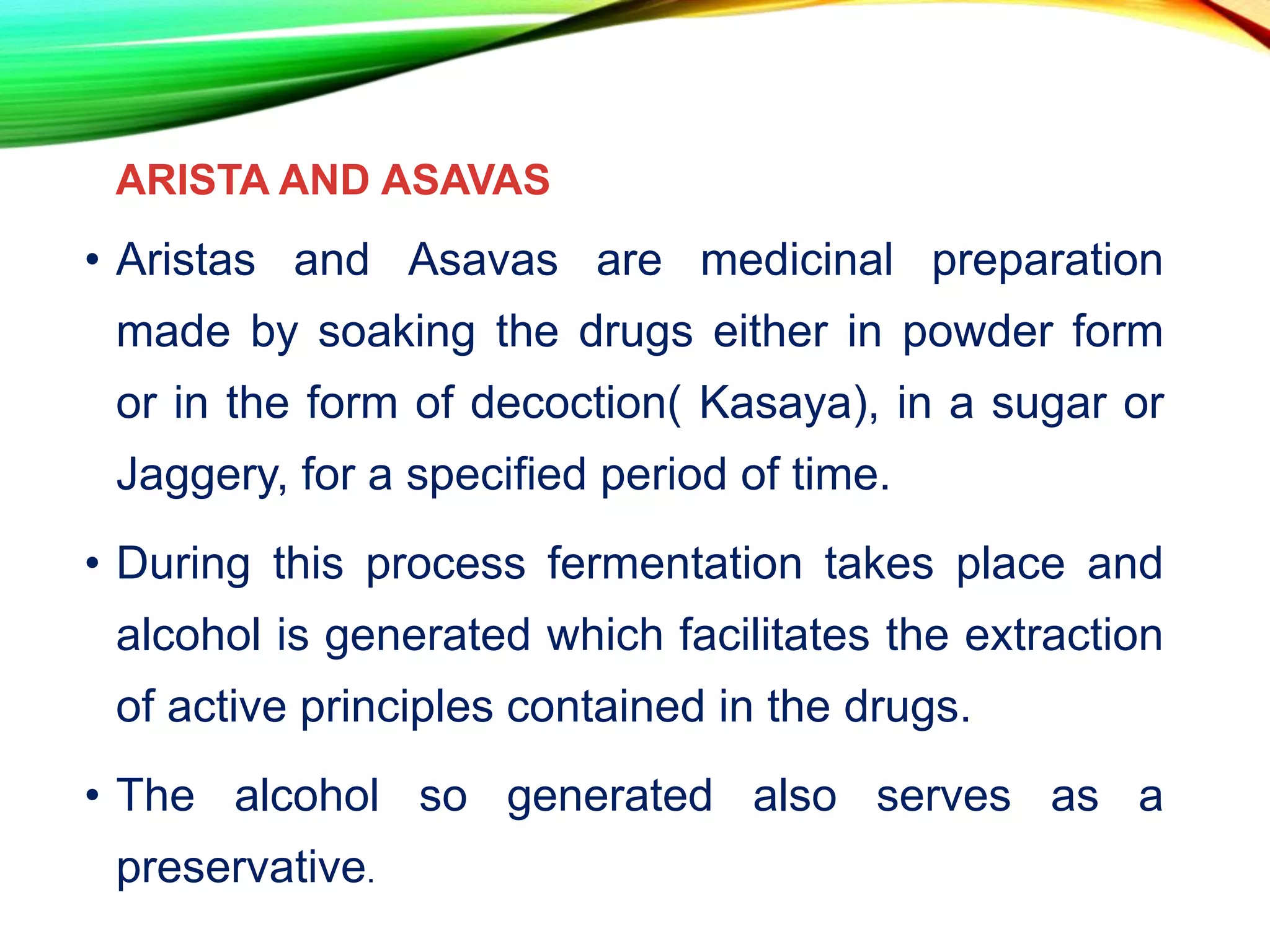 ARISTA AND ASAVAS

• Aristas and Asavas are medicinal preparation made by soaking the drugs either in powder form or in the form of decoction( Kasaya), in a sugar or Jaggery, for a specified period of time.

• During this process fermentation takes place and alcohol is generated which facilitates the extraction of active principles contained in the drugs.

• The alcohol so generated also serves as a preservative.